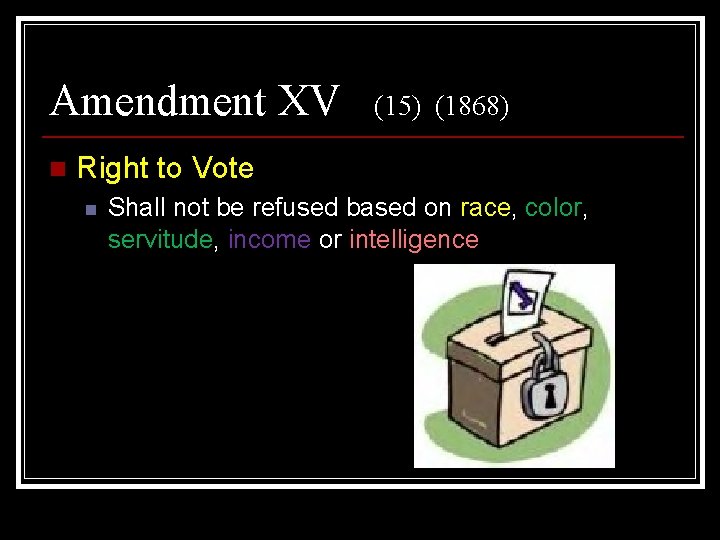 Amendment XV (15) (1868)

Right to Vote

Shall not be refused based on race, color, servitude, income or intelligence